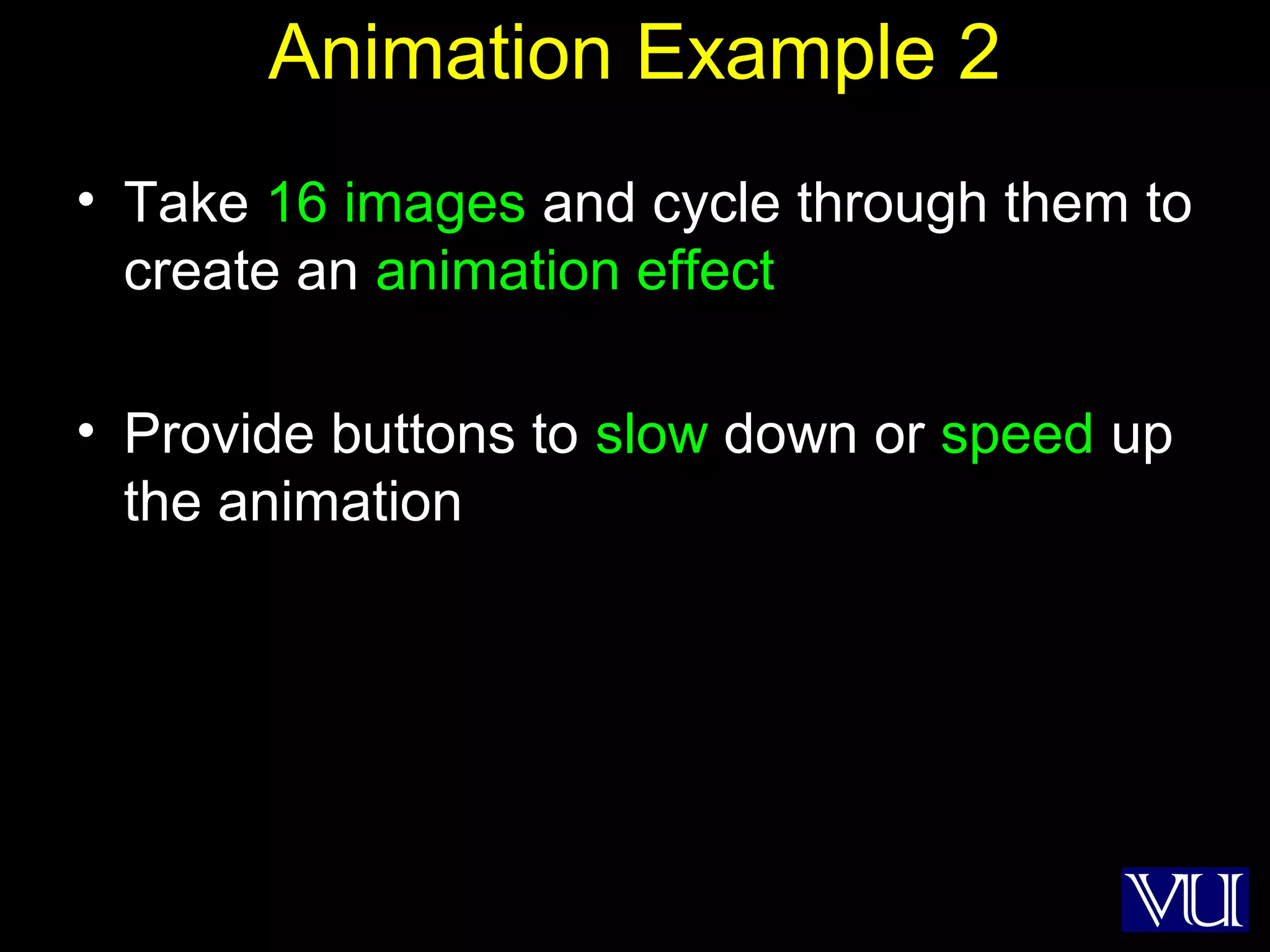 Animation Example 2

• Take 16 images and cycle through them to create an animation effect

• Provide buttons to slow down or speed up the animation

VU